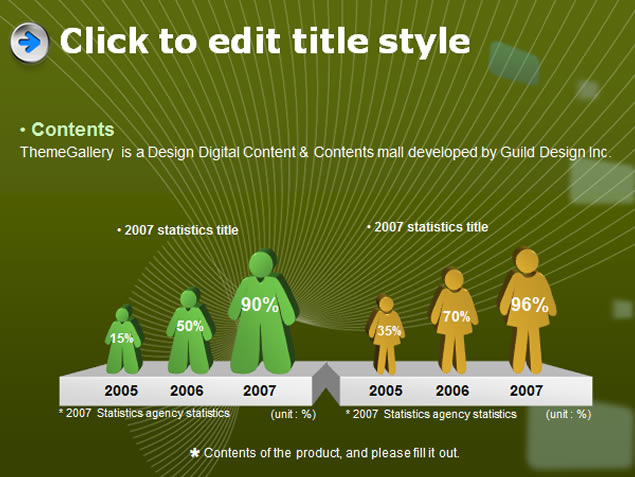 Click to edit title style

• Contents

ThemeGallery is a Design Digital Content & Contents mall developed by Guild Design Inc.

• 2007 statistics title

15%
50%
90%

2005 2006 2007

* 2007 Statistics agency statistics (unit : %)

• 2007 statistics title

35%
70%
96%

2005 2006 2007

* 2007 Statistics agency statistics (unit : %)

✱ Contents of the product, and please fill it out.